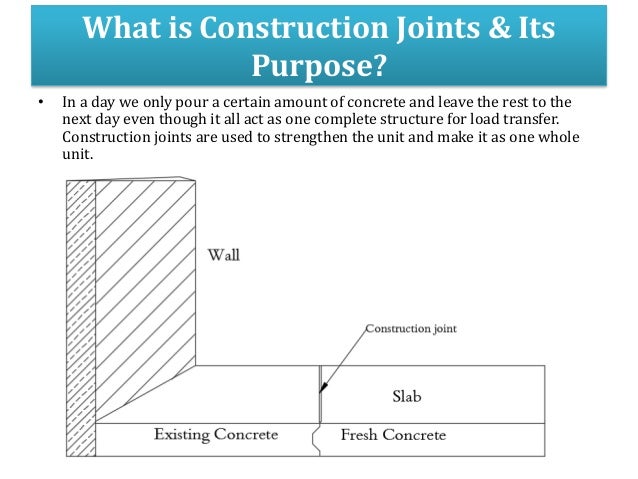 What is Construction Joints & Its Purpose?

• In a day we only pour a certain amount of concrete and leave the rest to the next day even though it all act as one complete structure for load transfer. Construction joints are used to strengthen the unit and make it as one whole unit.

Wall

Construction joint

Slab

Existing Concrete

Fresh Concrete